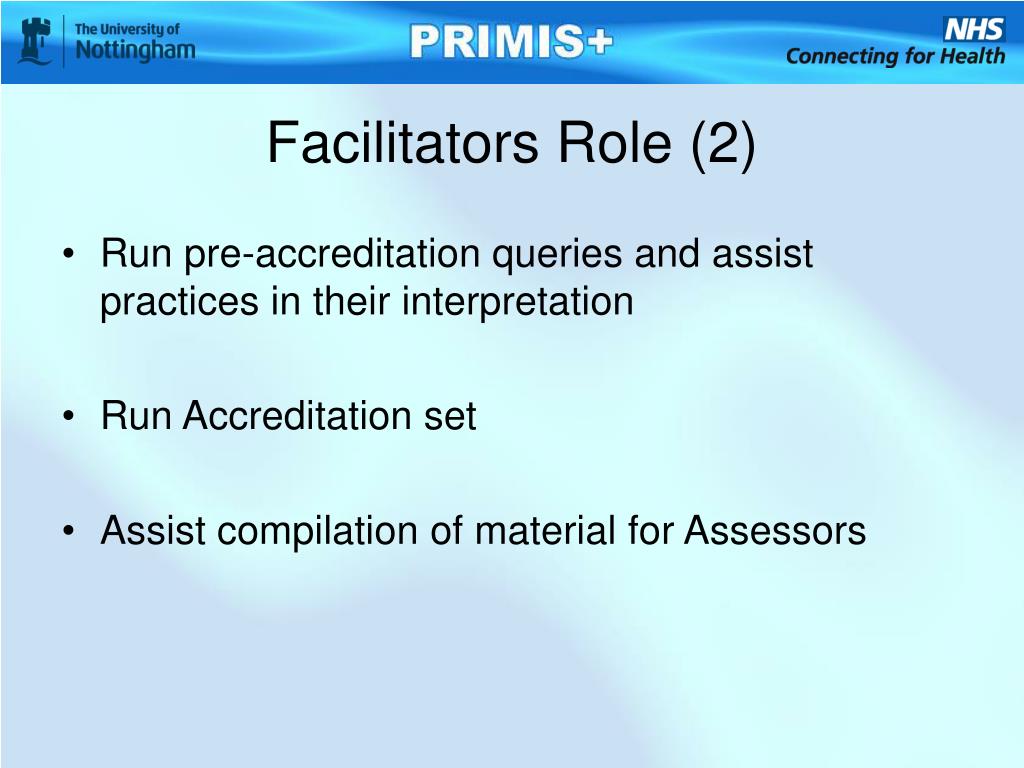 The University of Nottingham

PRIMIS+

NHS
Connecting for Health

Facilitators Role (2)

• Run pre-accreditation queries and assist practices in their interpretation

• Run Accreditation set

• Assist compilation of material for Assessors